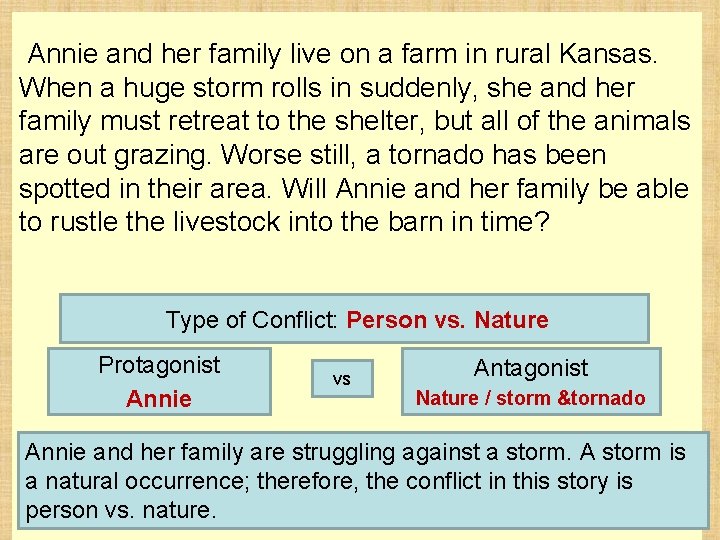 Annie and her family live on a farm in rural Kansas. When a huge storm rolls in suddenly, she and her family must retreat to the shelter, but all of the animals are out grazing. Worse still, a tornado has been spotted in their area. Will Annie and her family be able to rustle the livestock into the barn in time?

Type of Conflict: Person vs. Nature

Protagonist
Annie

vs

Antagonist
Nature / storm &tornado

Annie and her family are struggling against a storm. A storm is a natural occurrence; therefore, the conflict in this story is person vs. nature.